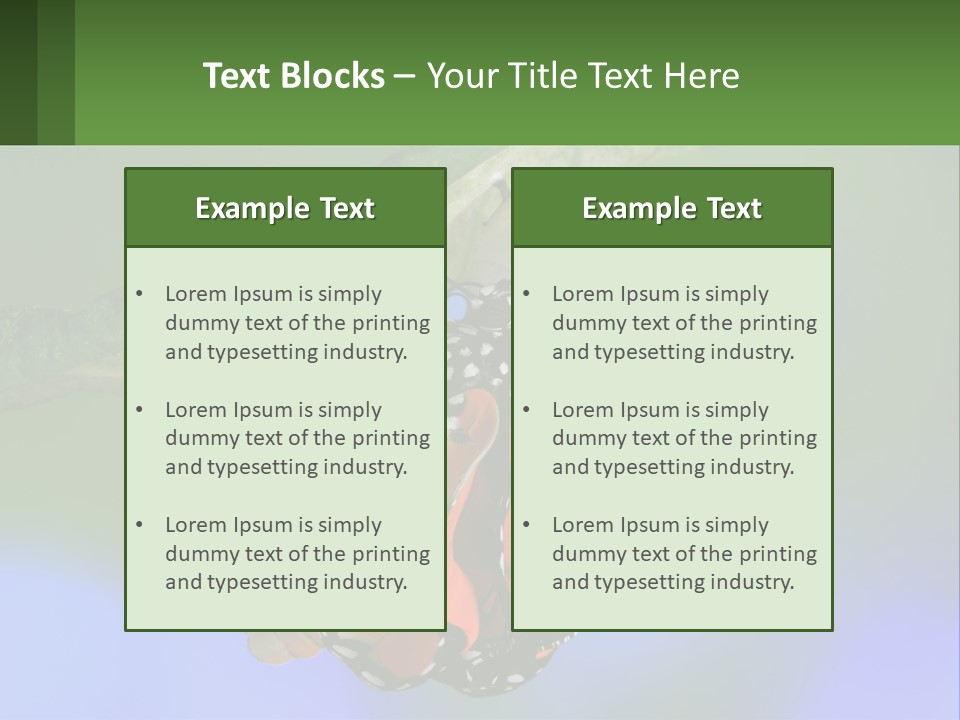 Text Blocks – Your Title Text Here

Example Text

• Lorem Ipsum is simply dummy text of the printing and typesetting industry.

• Lorem Ipsum is simply dummy text of the printing and typesetting industry.

• Lorem Ipsum is simply dummy text of the printing and typesetting industry.

Example Text

• Lorem Ipsum is simply dummy text of the printing and typesetting industry.

• Lorem Ipsum is simply dummy text of the printing and typesetting industry.

• Lorem Ipsum is simply dummy text of the printing and typesetting industry.